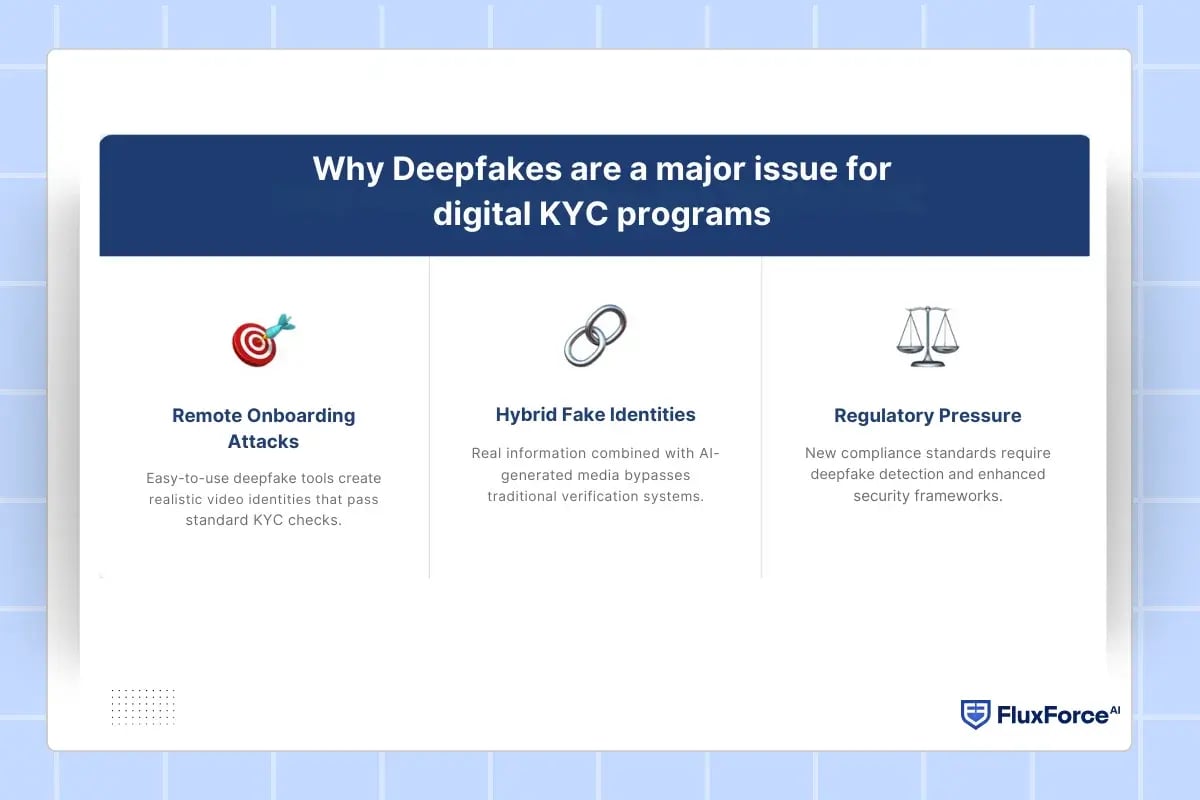 Why Deepfakes are a major issue for digital KYC programs

Remote Onboarding Attacks

Easy-to-use deepfake tools create realistic video identities that pass standard KYC checks.

Hybrid Fake Identities

Real information combined with AI-generated media bypasses traditional verification systems.

Regulatory Pressure

New compliance standards require deepfake detection and enhanced security frameworks.

FluxForce AI